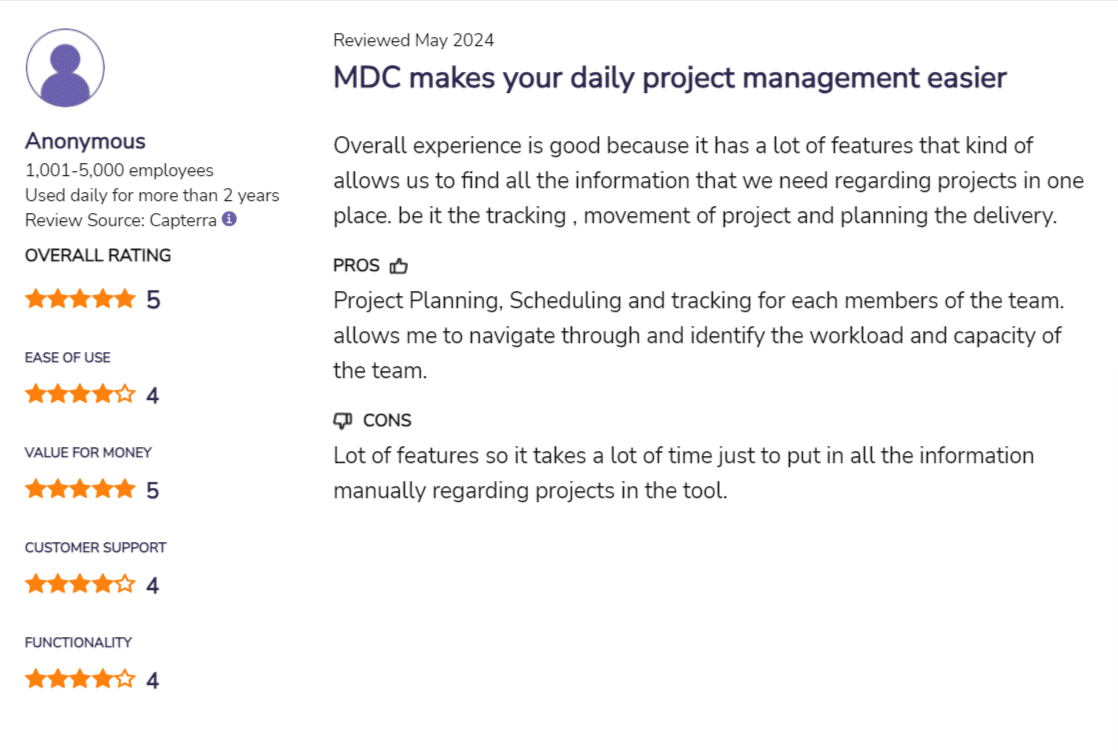 Anonymous
1,001-5,000 employees
Used daily for more than 2 years
Review Source: Capterra

OVERALL RATING
5

EASE OF USE
4

VALUE FOR MONEY
5

CUSTOMER SUPPORT
4

FUNCTIONALITY
4

Reviewed May 2024

MDC makes your daily project management easier

Overall experience is good because it has a lot of features that kind of allows us to find all the information that we need regarding projects in one place. be it the tracking , movement of project and planning the delivery.

PROS

Project Planning, Scheduling and tracking for each members of the team. allows me to navigate through and identify the workload and capacity of the team.

CONS

Lot of features so it takes a lot of time just to put in all the information manually regarding projects in the tool.